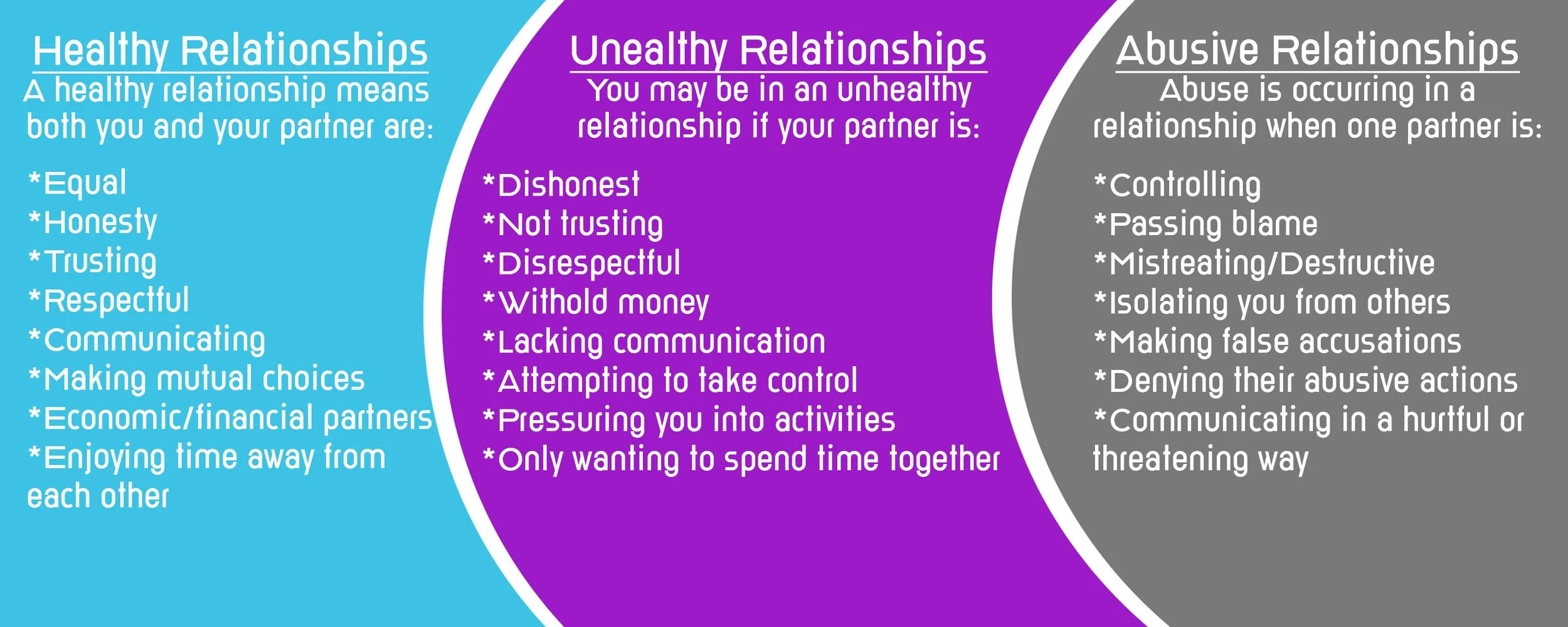 Healthy Relationships
A healthy relationship means both you and your partner are:

*Equal
*Honesty
*Trusting
*Respectful
*Communicating
*Making mutual choices
*Economic/financial partners
*Enjoying time away from each other

Unealthy Relationships
You may be in an unhealthy relationship if your partner is:

*Dishonest
*Not trusting
*Disrespectful
*Withold money
*Lacking communication
*Attempting to take control
*Pressuring you into activities
*Only wanting to spend time together

Abusive Relationships
Abuse is occurring in a relationship when one partner is:

*Controlling
*Passing blame
*Mistreating/Destructive
*Isolating you from others
*Making false accusations
*Denying their abusive actions
*Communicating in a hurtful or threatening way